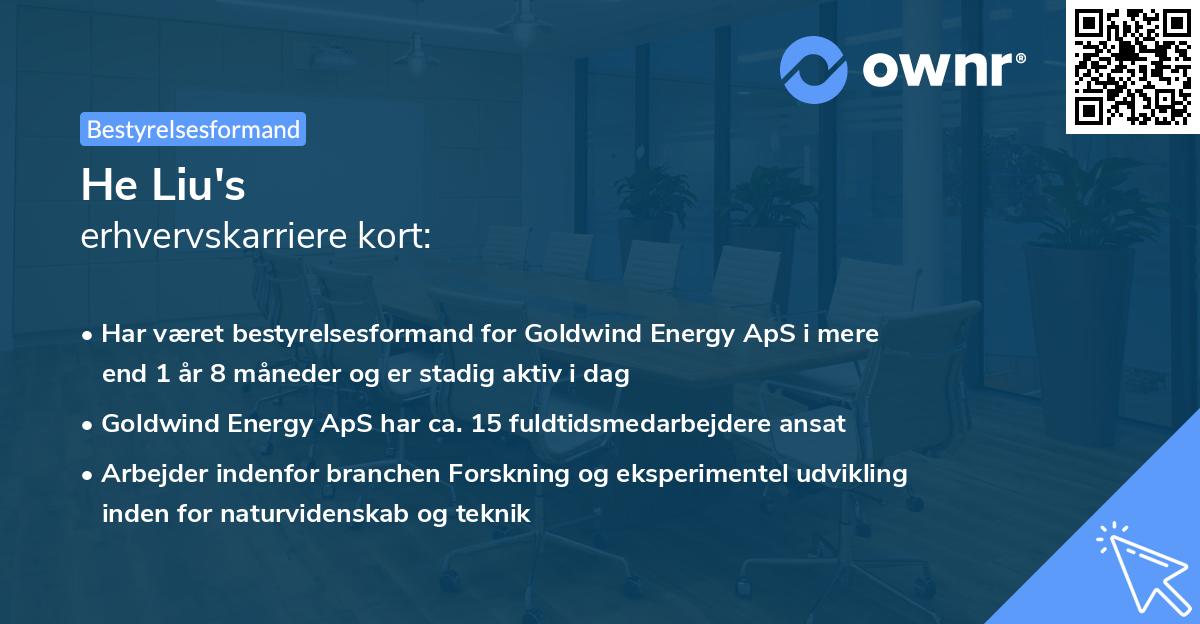 ownr®

Bestyrelsesformand

He Liu's
erhvervskarriere kort:

• Har været bestyrelsesformand for Goldwind Energy ApS i mere end 1 år 8 måneder og er stadig aktiv i dag

• Goldwind Energy ApS har ca. 15 fuldtidsmedarbejdere ansat

• Arbejder indenfor branchen Forskning og eksperimentel udvikling inden for naturvidenskab og teknik